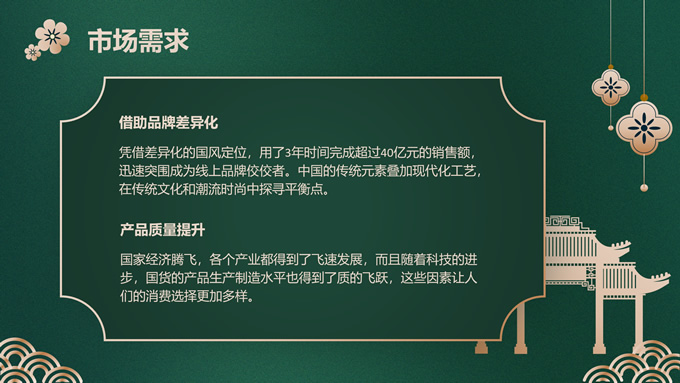 市场需求

借助品牌差异化

凭借差异化的国风定位，用了3年时间完成超过40亿元的销售额，迅速突围成为线上品牌佼佼者。中国的传统元素叠加现代化工艺，在传统文化和潮流时尚中探寻平衡点。

产品质量提升

国家经济腾飞，各个产业都得到了飞速发展，而且随着科技的进步，国货的产品生产制造水平也得到了质的飞跃，这些因素让人们的消费选择更加多样。